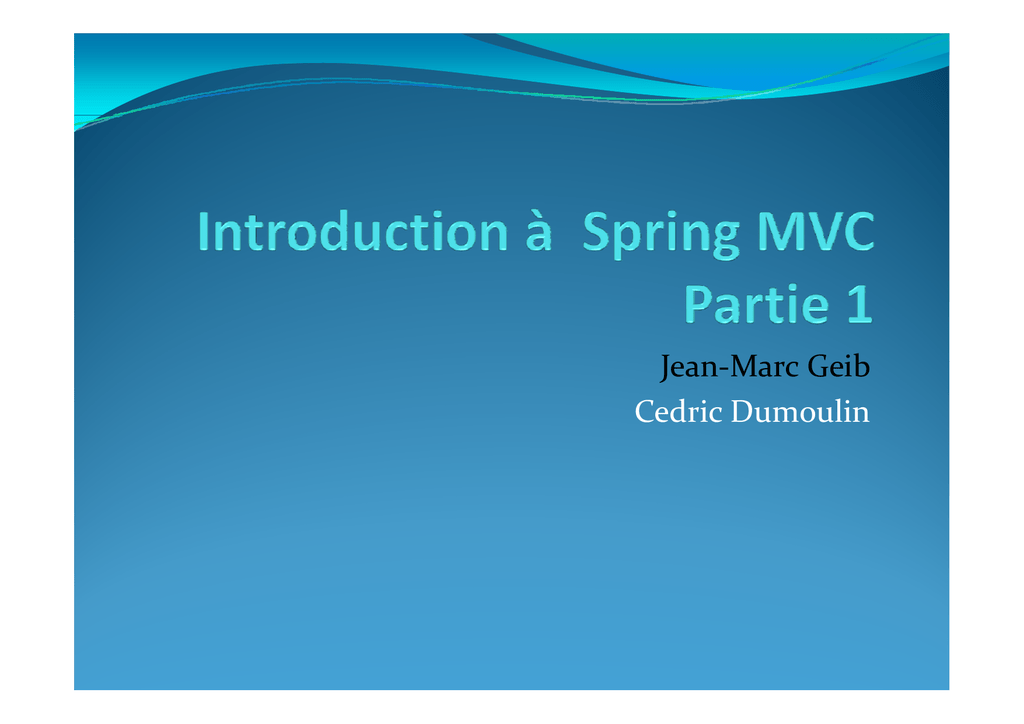 Introduction à Spring MVC
Partie 1

Jean-Marc Geib
Cedric Dumoulin